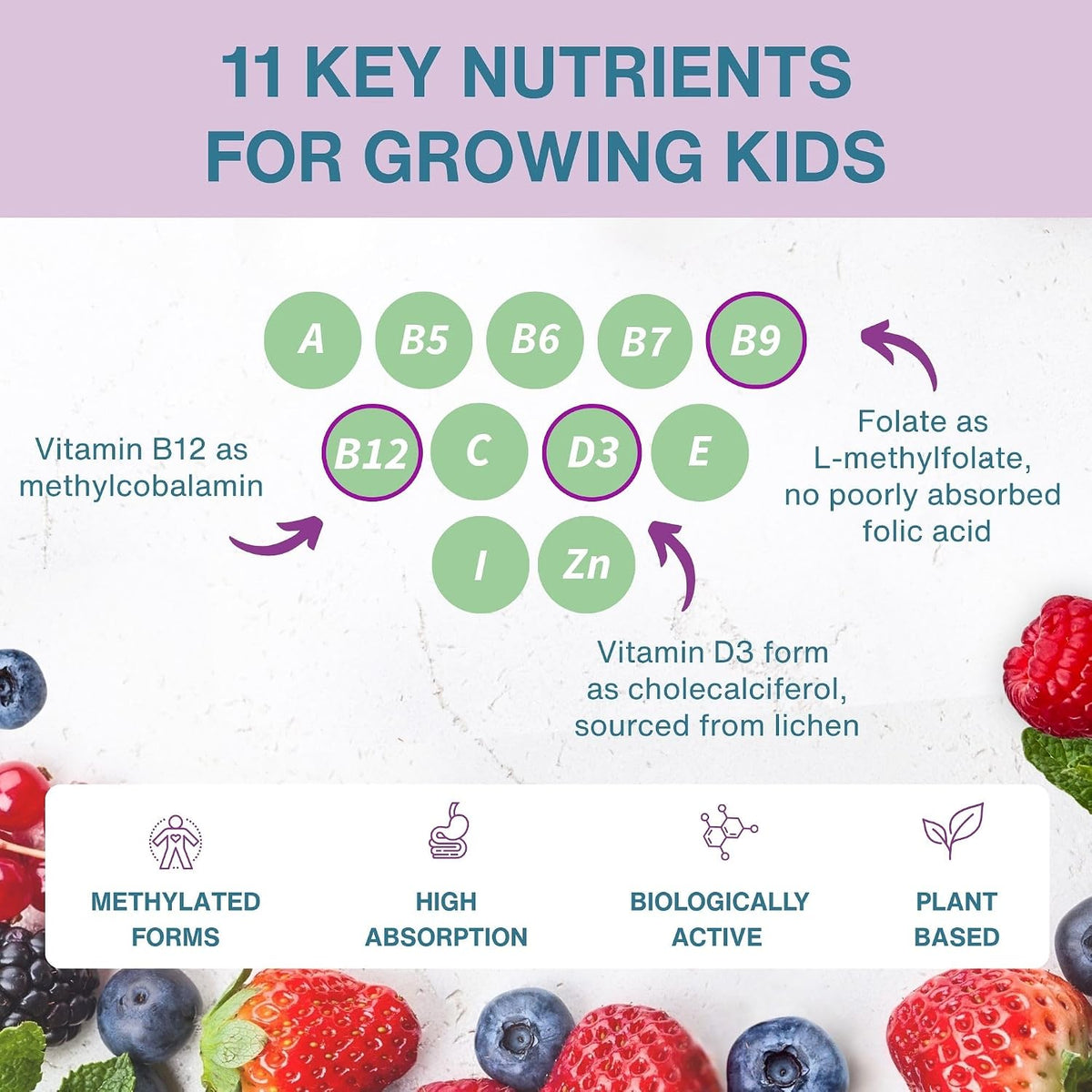 11 KEY NUTRIENTS FOR GROWING KIDS

A B5 B6 B7 B9

B12 C D3 E

I Zn

Vitamin B12 as methylcobalamin

Folate as L-methylfolate, no poorly absorbed folic acid

Vitamin D3 form as cholecalciferol, sourced from lichen

METHYLATED FORMS

HIGH ABSORPTION

BIOLOGICALLY ACTIVE

PLANT BASED